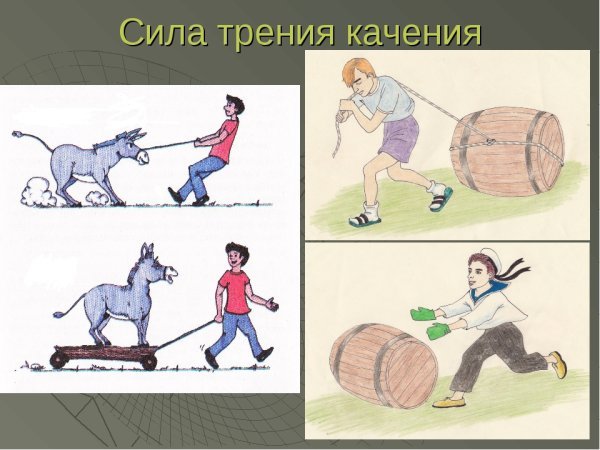 Сила трения качения